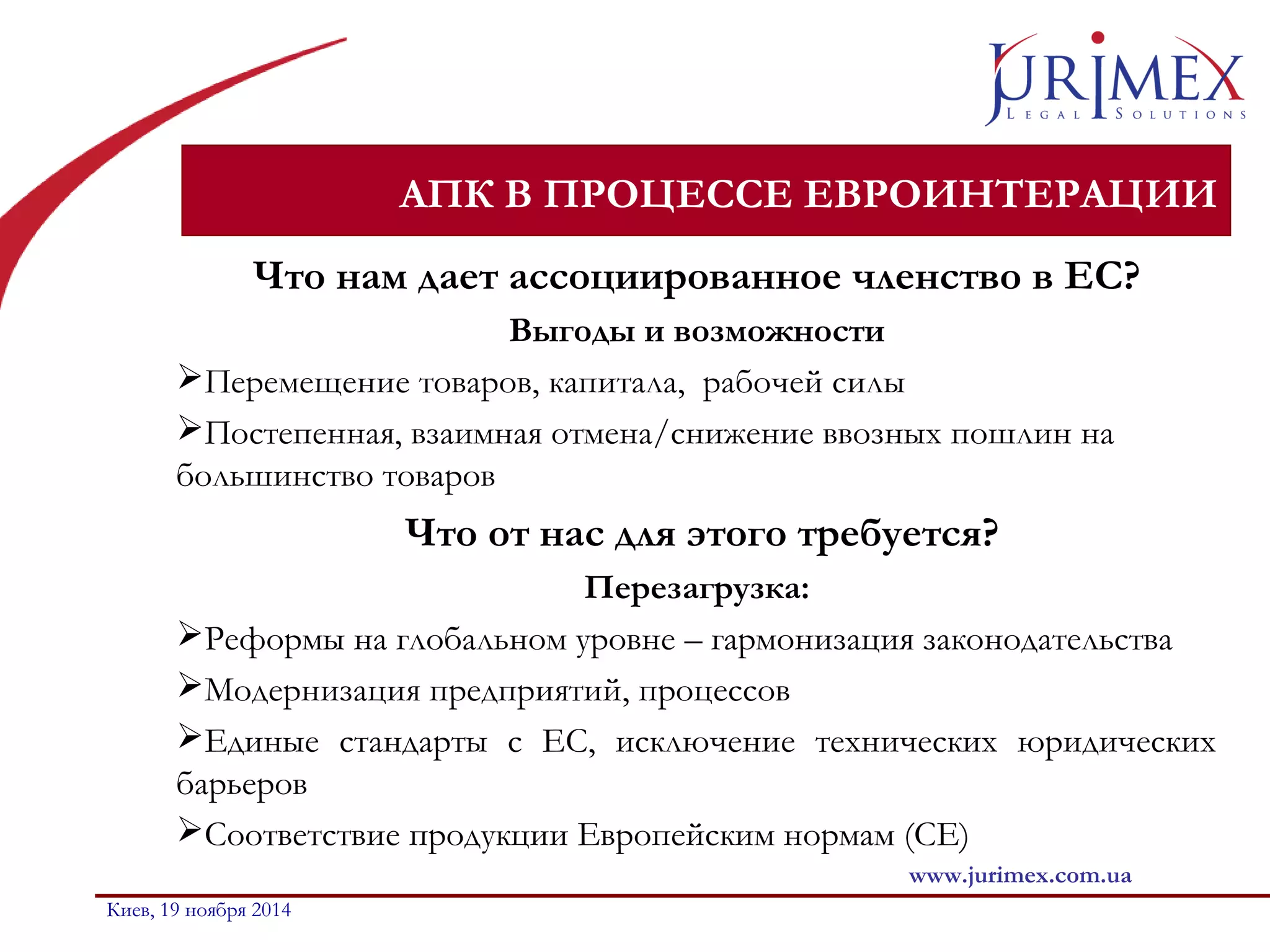 JURIMEX
LEGAL SOLUTIONS

АПК В ПРОЦЕССЕ ЕВРОИНТЕРАЦИИ

Что нам дает ассоциированное членство в ЕС?

Выгоды и возможности

➢Перемещение товаров, капитала, рабочей силы

➢Постепенная, взаимная отмена/снижение ввозных пошлин на большинство товаров

Что от нас для этого требуется?

Перезагрузка:

➢Реформы на глобальном уровне – гармонизация законодательства

➢Модернизация предприятий, процессов

➢Единые стандарты с ЕС, исключение технических юридических барьеров

➢Соответствие продукции Европейским нормам (СЕ)

www.jurimex.com.ua

Киев, 19 ноября 2014